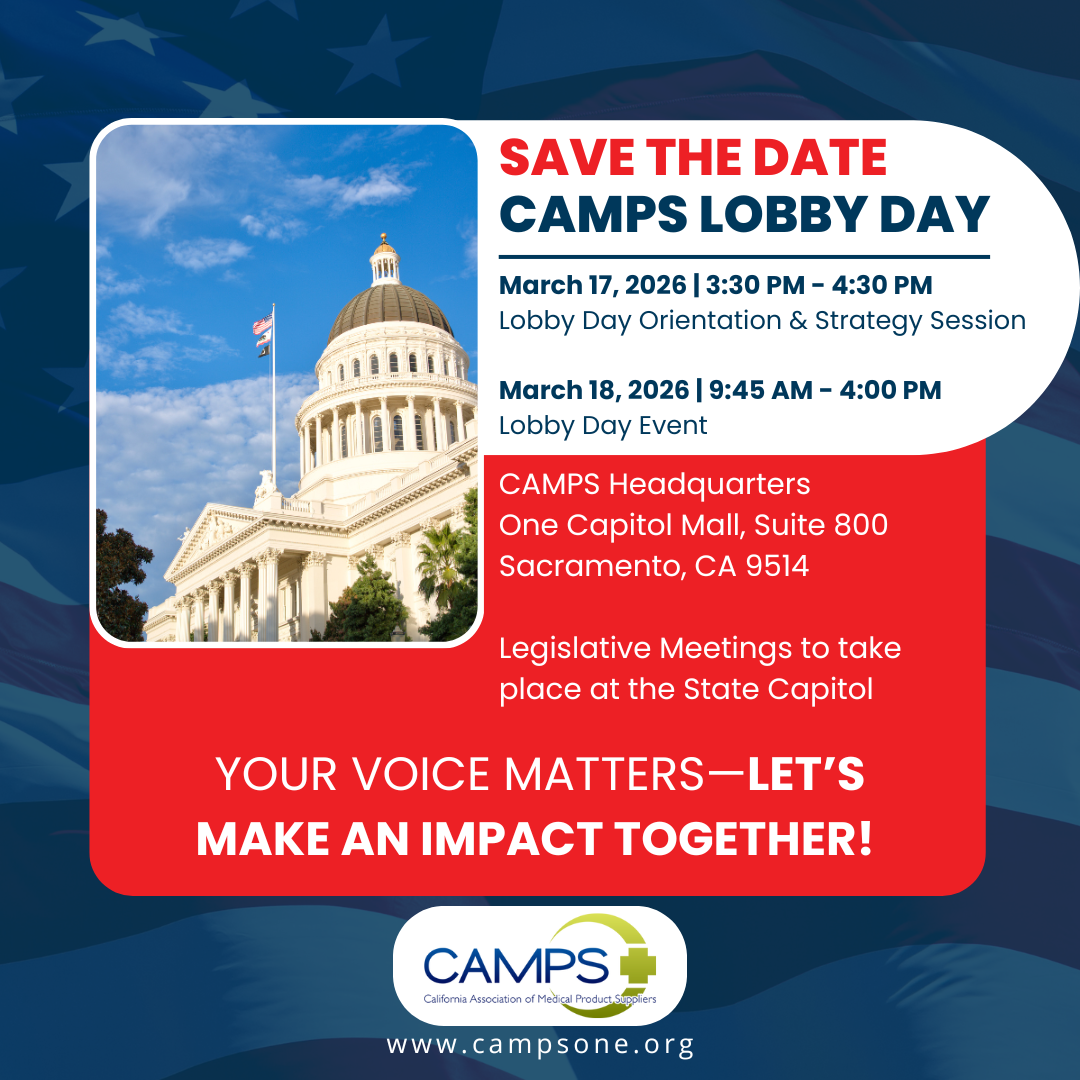 SAVE THE DATE
CAMPS LOBBY DAY

March 17, 2026 | 3:30 PM - 4:30 PM
Lobby Day Orientation & Strategy Session

March 18, 2026 | 9:45 AM - 4:00 PM
Lobby Day Event

CAMPS Headquarters
One Capitol Mall, Suite 800
Sacramento, CA 9514

Legislative Meetings to take place at the State Capitol

YOUR VOICE MATTERS—LET'S MAKE AN IMPACT TOGETHER!

CAMPS
California Association of Medical Product Suppliers

www.campsone.org